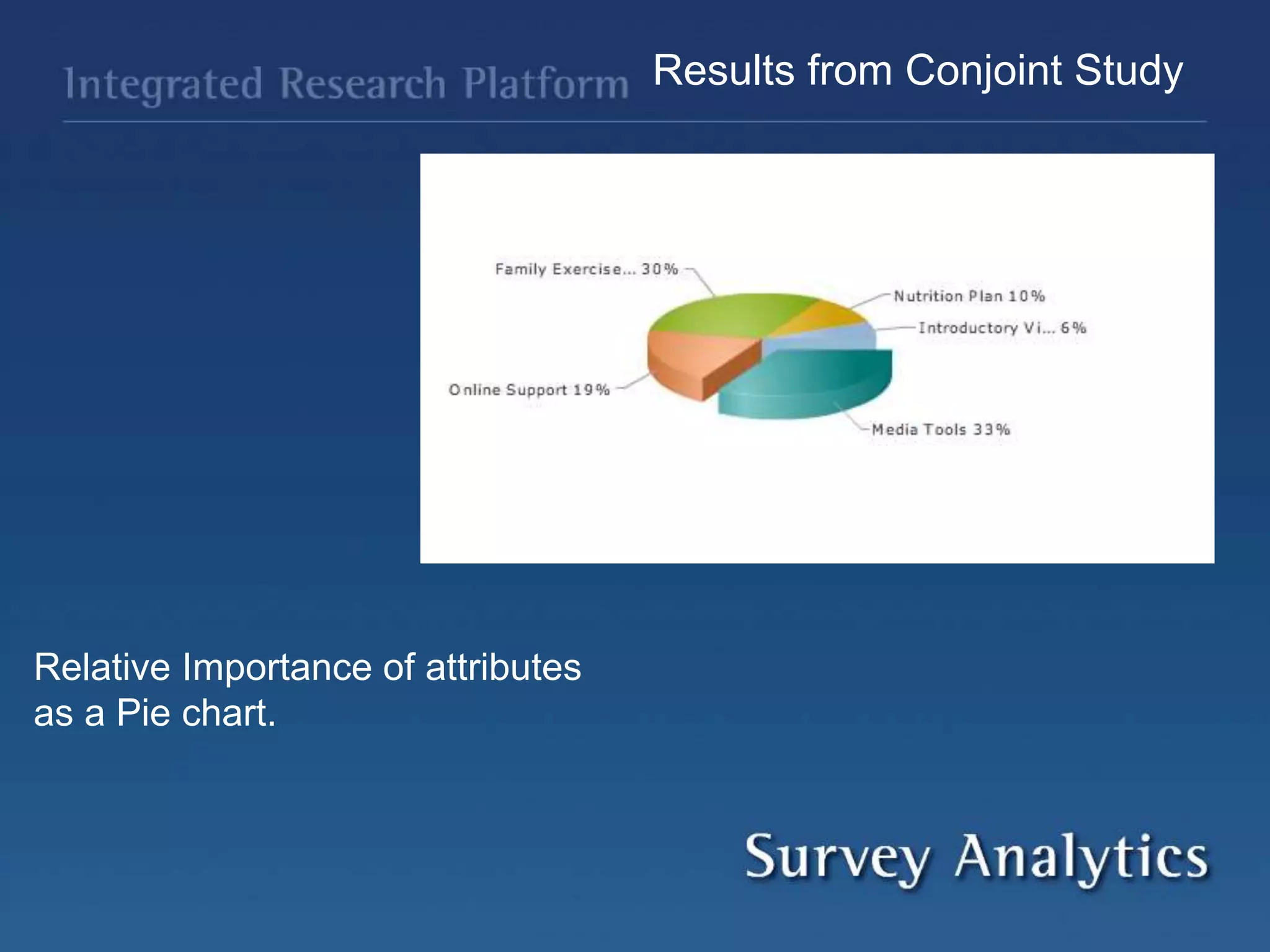 Integrated Research Platform

Results from Conjoint Study

Family Exercise... 30%

Nutrition Plan 10%

Introductory Vi... 6%

Online Support 19%

Media Tools 33%

Relative Importance of attributes as a Pie chart.

Survey Analytics